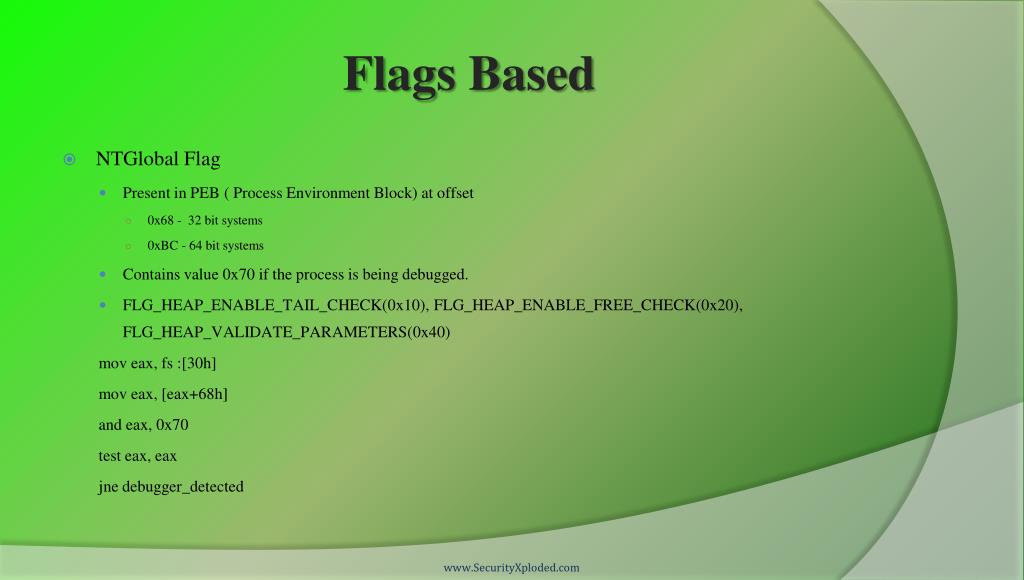 Flags Based

NTGlobal Flag

Present in PEB ( Process Environment Block) at offset

0x68 - 32 bit systems

0xBC - 64 bit systems

Contains value 0x70 if the process is being debugged.

FLG_HEAP_ENABLE_TAIL_CHECK(0x10), FLG_HEAP_ENABLE_FREE_CHECK(0x20), FLG_HEAP_VALIDATE_PARAMETERS(0x40)

mov eax, fs :[30h]

mov eax, [eax+68h]

and eax, 0x70

test eax, eax

jne debugger_detected

www.SecurityXploded.com